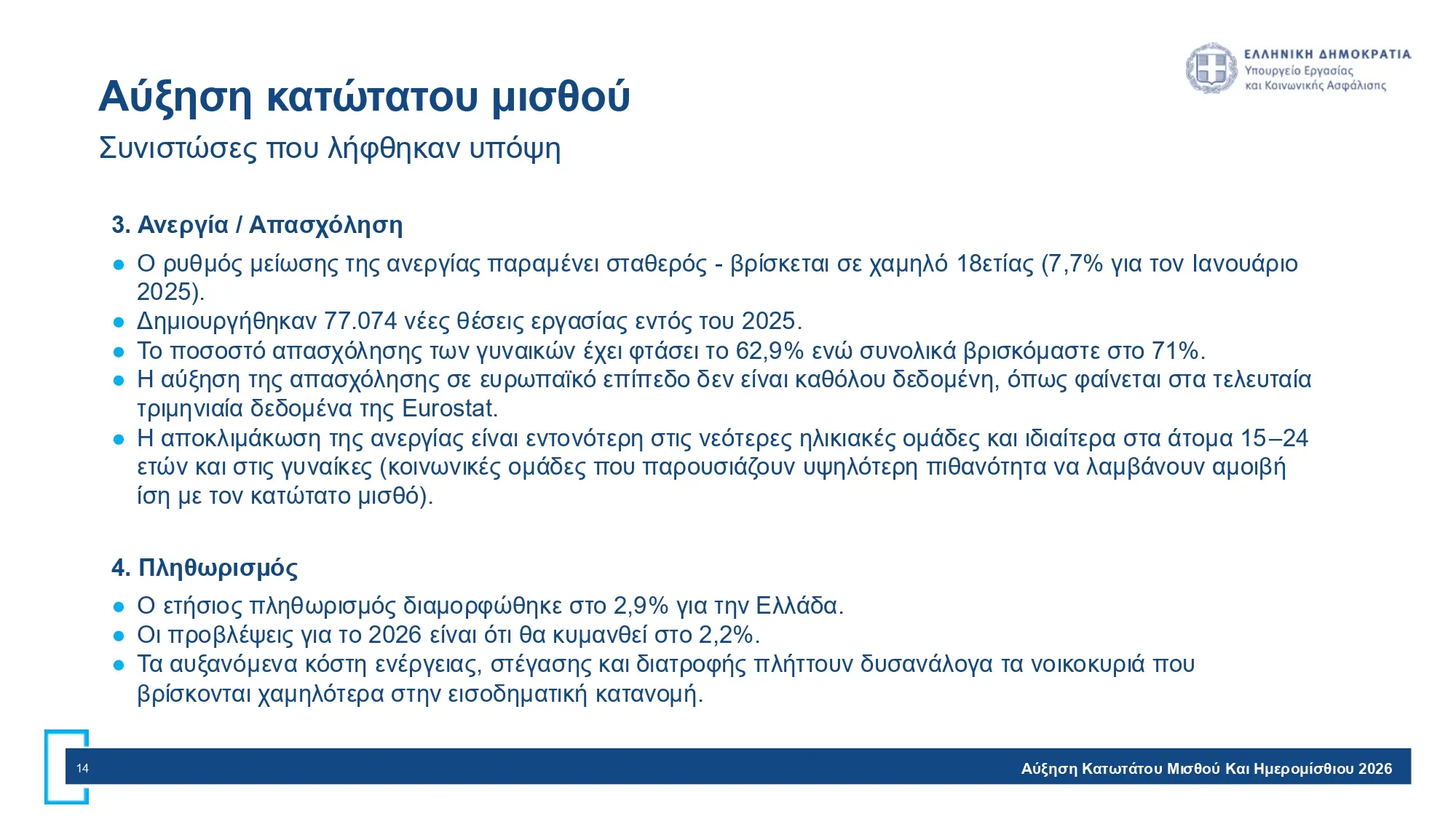 ΕΛΛΗΝΙΚΗ ΔΗΜΟΚΡΑΤΙΑ
Υπουργείο Εργασίας
και Κοινωνικής Ασφάλισης

Αύξηση κατώτατου μισθού

Συνιστώσες που λήφθηκαν υπόψη

3. Ανεργία / Απασχόληση

● Ο ρυθμός μείωσης της ανεργίας παραμένει σταθερός - βρίσκεται σε χαμηλό 18ετίας (7,7% για τον Ιανουάριο 2025).
● Δημιουργήθηκαν 77.074 νέες θέσεις εργασίας εντός του 2025.
● Το ποσοστό απασχόλησης των γυναικών έχει φτάσει το 62,9% ενώ συνολικά βρισκόμαστε στο 71%.
● Η αύξηση της απασχόλησης σε ευρωπαϊκό επίπεδο δεν είναι καθόλου δεδομένη, όπως φαίνεται στα τελευταία τριμηνιαία δεδομένα της Eurostat.
● Η αποκλιμάκωση της ανεργίας είναι εντονότερη στις νεότερες ηλικιακές ομάδες και ιδιαίτερα στα άτομα 15–24 ετών και στις γυναίκες (κοινωνικές ομάδες που παρουσιάζουν υψηλότερη πιθανότητα να λαμβάνουν αμοιβή ίση με τον κατώτατο μισθό).

4. Πληθωρισμός

● Ο ετήσιος πληθωρισμός διαμορφώθηκε στο 2,9% για την Ελλάδα.
● Οι προβλέψεις για το 2026 είναι ότι θα κυμανθεί στο 2,2%.
● Τα αυξανόμενα κόστη ενέργειας, στέγασης και διατροφής πλήττουν δυσανάλογα τα νοικοκυριά που βρίσκονται χαμηλότερα στην εισοδηματική κατανομή.

14

Αύξηση Κατωτάτου Μισθού Και Ημερομίσθιου 2026